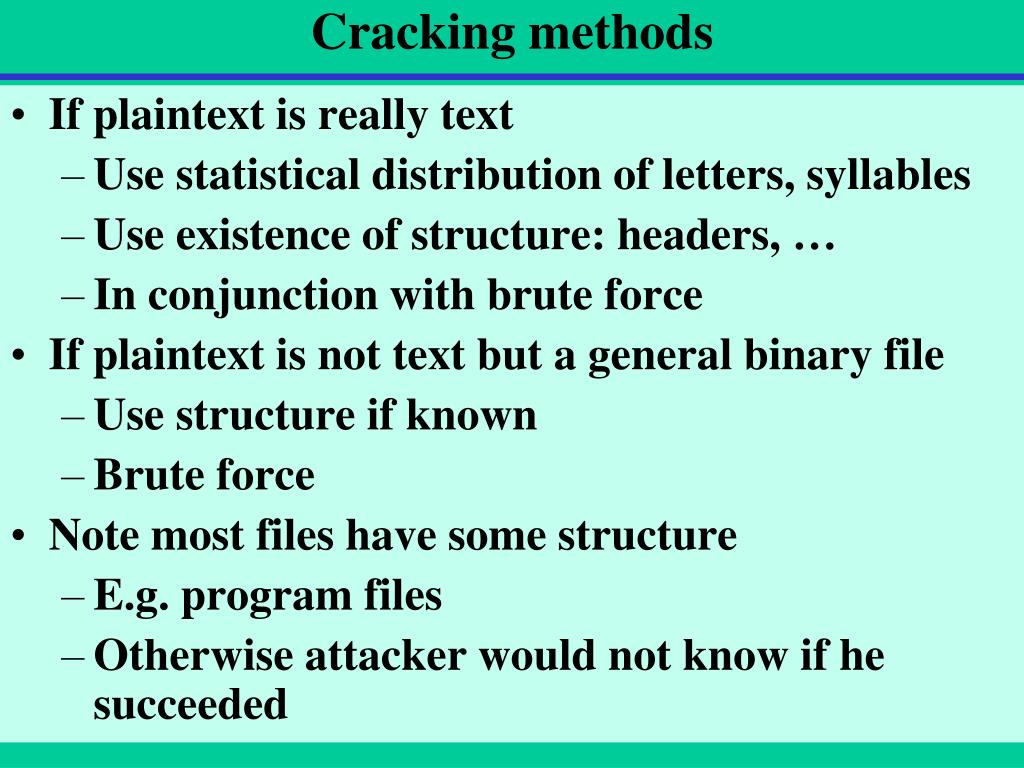 Cracking methods

• If plaintext is really text
 – Use statistical distribution of letters, syllables
 – Use existence of structure: headers, …
 – In conjunction with brute force
• If plaintext is not text but a general binary file
 – Use structure if known
 – Brute force
• Note most files have some structure
 – E.g. program files
 – Otherwise attacker would not know if he succeeded